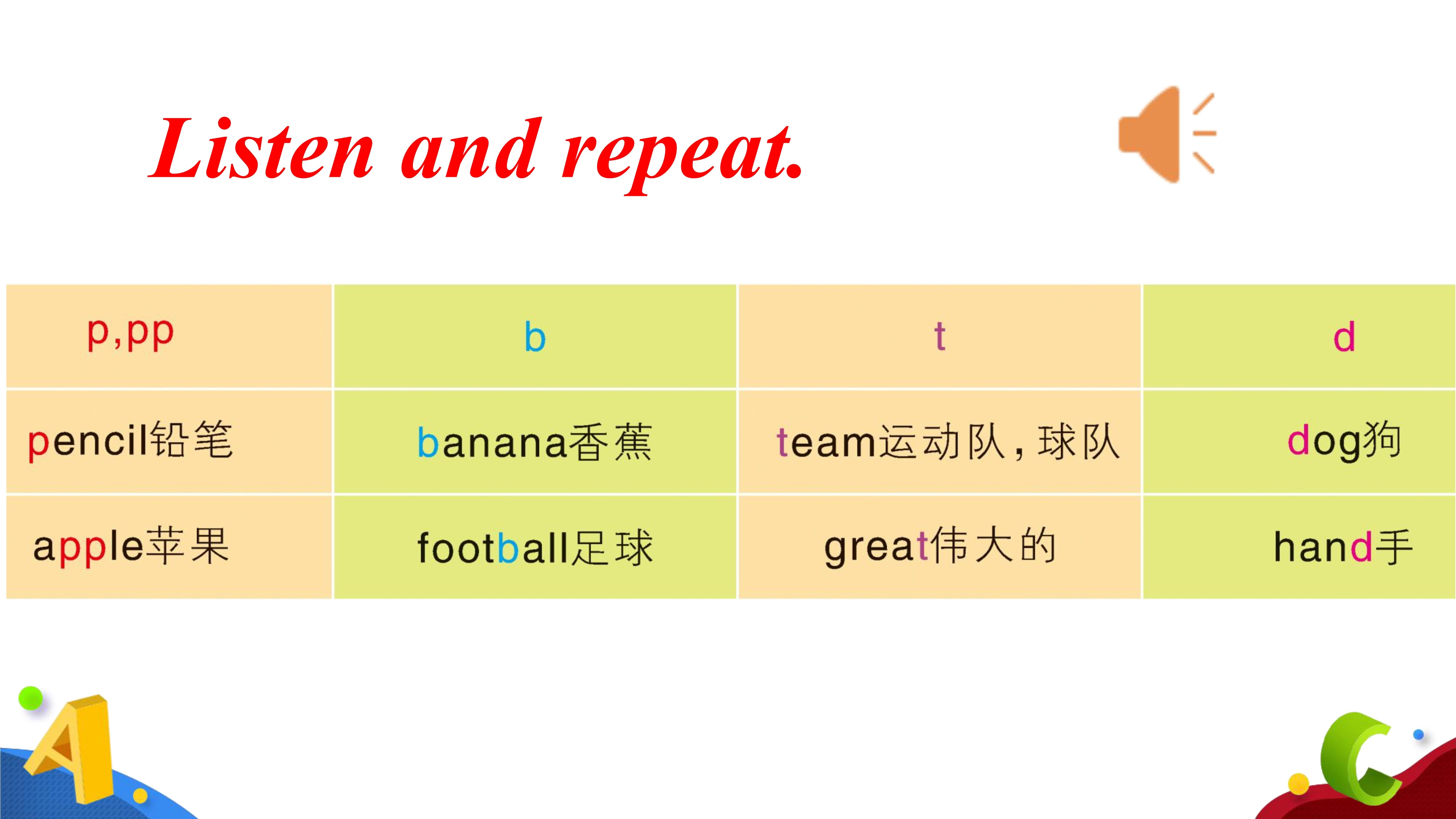 Listen and repeat.

| p,pp | b | t | d |
|---|---|---|---|
| pencil铅笔 | banana香蕉 | team运动队，球队 | dog狗 |
| apple苹果 | football足球 | great伟大的 | hand手 |

A

C